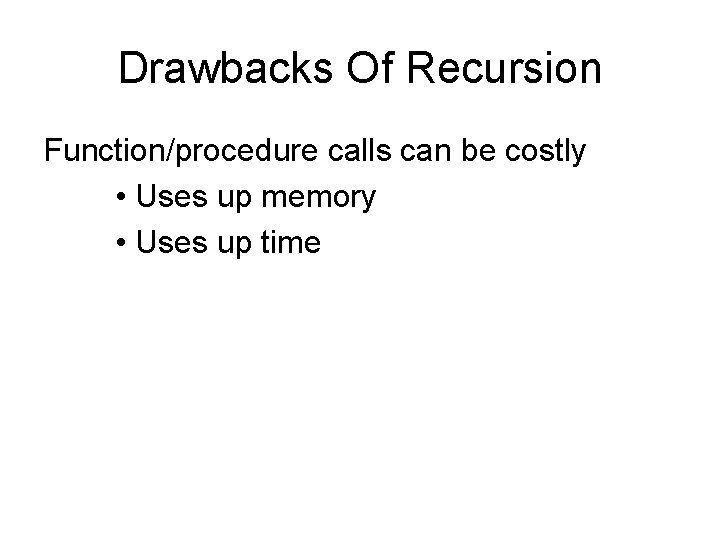 Drawbacks Of Recursion

Function/procedure calls can be costly

• Uses up memory
• Uses up time